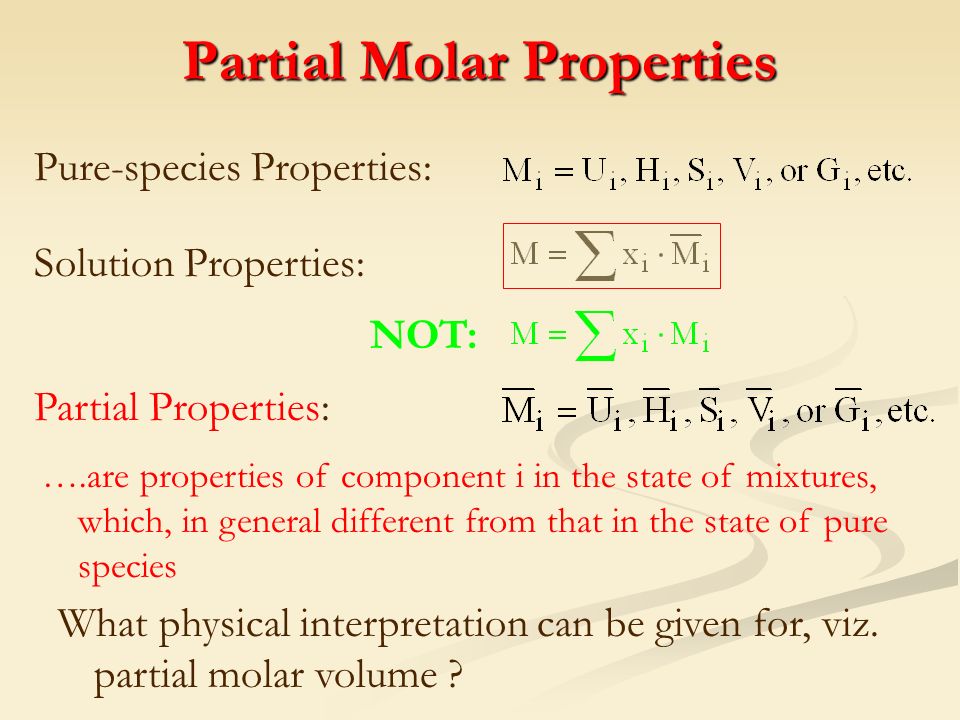 Partial Molar Properties

Pure-species Properties: $M_i = U_i, H_i, S_i, V_i, \text{or } G_i, \text{etc.}$

Solution Properties: $M = \sum x_i \cdot \overline{M}_i$

NOT: $M = \sum x_i \cdot M_i$

Partial Properties: $\overline{M}_i = \overline{U}_i, \overline{H}_i, \overline{S}_i, \overline{V}_i, \text{or } \overline{G}_i, \text{etc.}$

….are properties of component i in the state of mixtures, which, in general different from that in the state of pure species

What physical interpretation can be given for, viz. partial molar volume ?